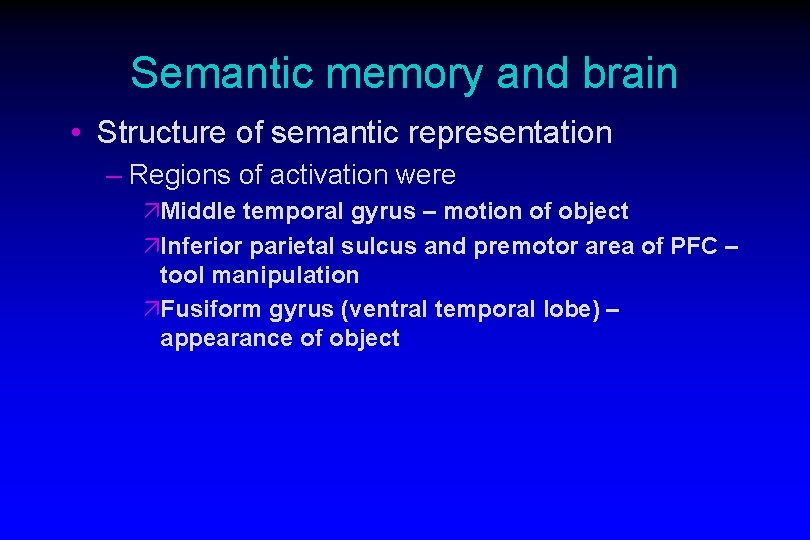 Semantic memory and brain

• Structure of semantic representation
– Regions of activation were
↗Middle temporal gyrus – motion of object
↗Inferior parietal sulcus and premotor area of PFC – tool manipulation
↗Fusiform gyrus (ventral temporal lobe) – appearance of object